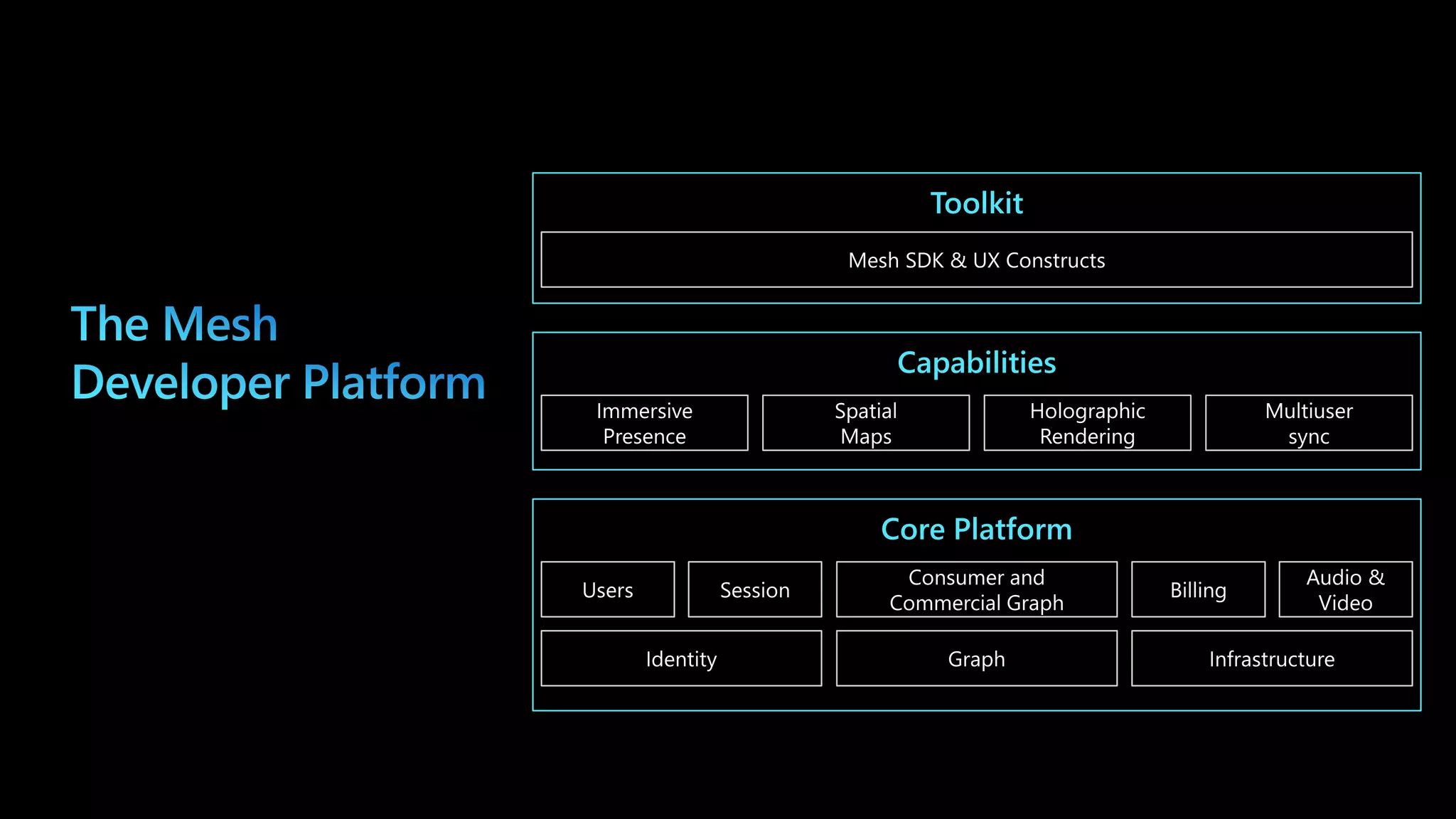 The Mesh Developer Platform

Toolkit

Mesh SDK & UX Constructs

Capabilities

Immersive Presence

Spatial Maps

Holographic Rendering

Multiuser sync

Core Platform

Users

Session

Consumer and Commercial Graph

Billing

Audio & Video

Identity

Graph

Infrastructure